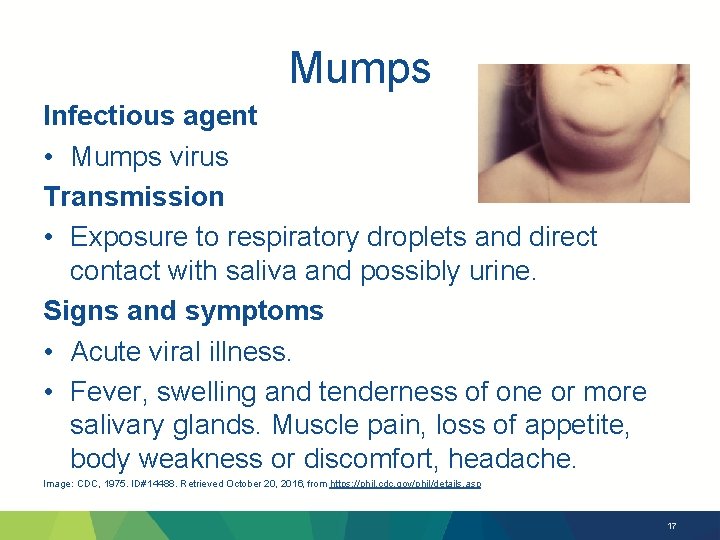 Mumps

Infectious agent

• Mumps virus

Transmission

• Exposure to respiratory droplets and direct contact with saliva and possibly urine.

Signs and symptoms

• Acute viral illness.

• Fever, swelling and tenderness of one or more salivary glands. Muscle pain, loss of appetite, body weakness or discomfort, headache.

Image: CDC, 1975. ID#14488. Retrieved October 20, 2016, from https://phil.cdc.gov/phil/details.asp

17